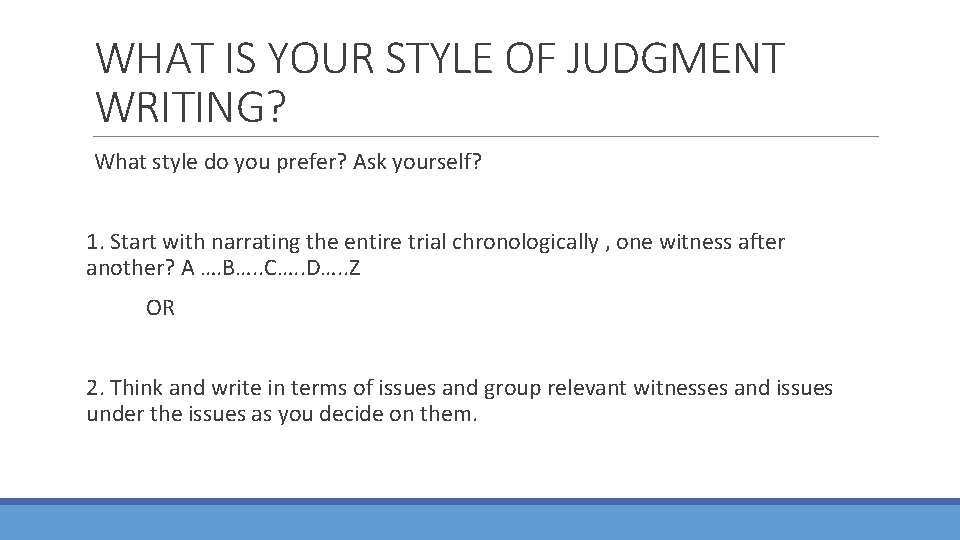 WHAT IS YOUR STYLE OF JUDGMENT WRITING?

What style do you prefer? Ask yourself?

1. Start with narrating the entire trial chronologically , one witness after another? A ….B…..C…..D…..Z

OR

2. Think and write in terms of issues and group relevant witnesses and issues under the issues as you decide on them.